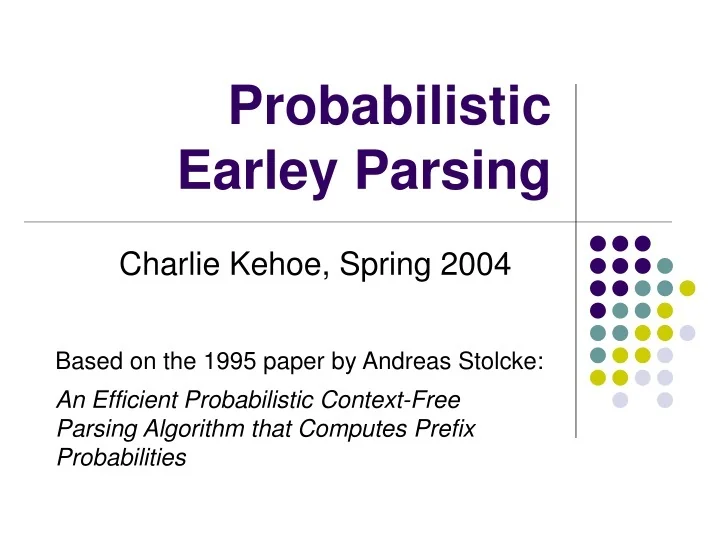 Probabilistic Earley Parsing

Charlie Kehoe, Spring 2004

Based on the 1995 paper by Andreas Stolcke:

An Efficient Probabilistic Context-Free Parsing Algorithm that Computes Prefix Probabilities